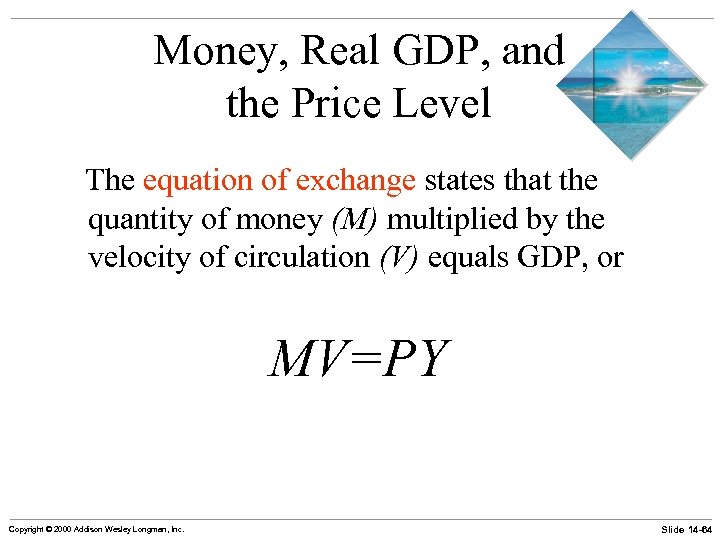 Money, Real GDP, and the Price Level

The equation of exchange states that the quantity of money $(M)$ multiplied by the velocity of circulation $(V)$ equals GDP, or

$MV=PY$

Copyright © 2000 Addison Wesley Longman, Inc.

Slide 14-64